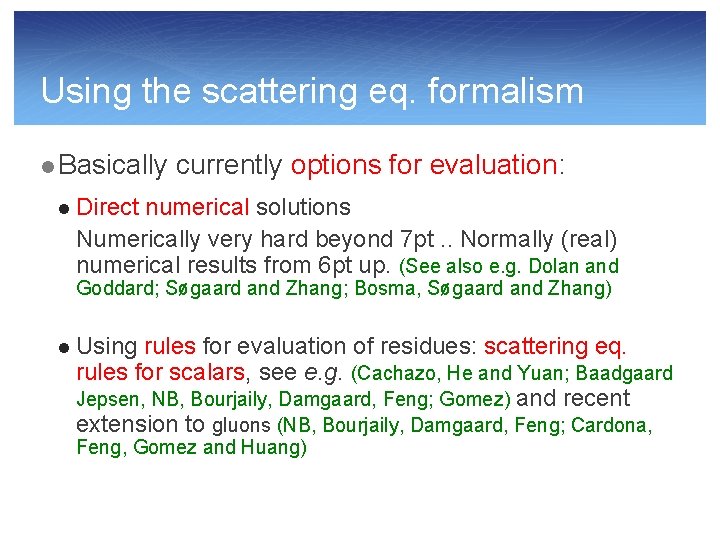 Using the scattering eq. formalism

Basically currently options for evaluation:

Direct numerical solutions

Numerically very hard beyond 7pt .. Normally (real) numerical results from 6pt up. (See also e.g. Dolan and Goddard; Søgaard and Zhang; Bosma, Søgaard and Zhang)

Using rules for evaluation of residues: scattering eq. rules for scalars, see e.g. (Cachazo, He and Yuan; Baadgaard Jepsen, NB, Bourjaily, Damgaard, Feng; Gomez) and recent extension to gluons (NB, Bourjaily, Damgaard, Feng; Cardona, Feng, Gomez and Huang)